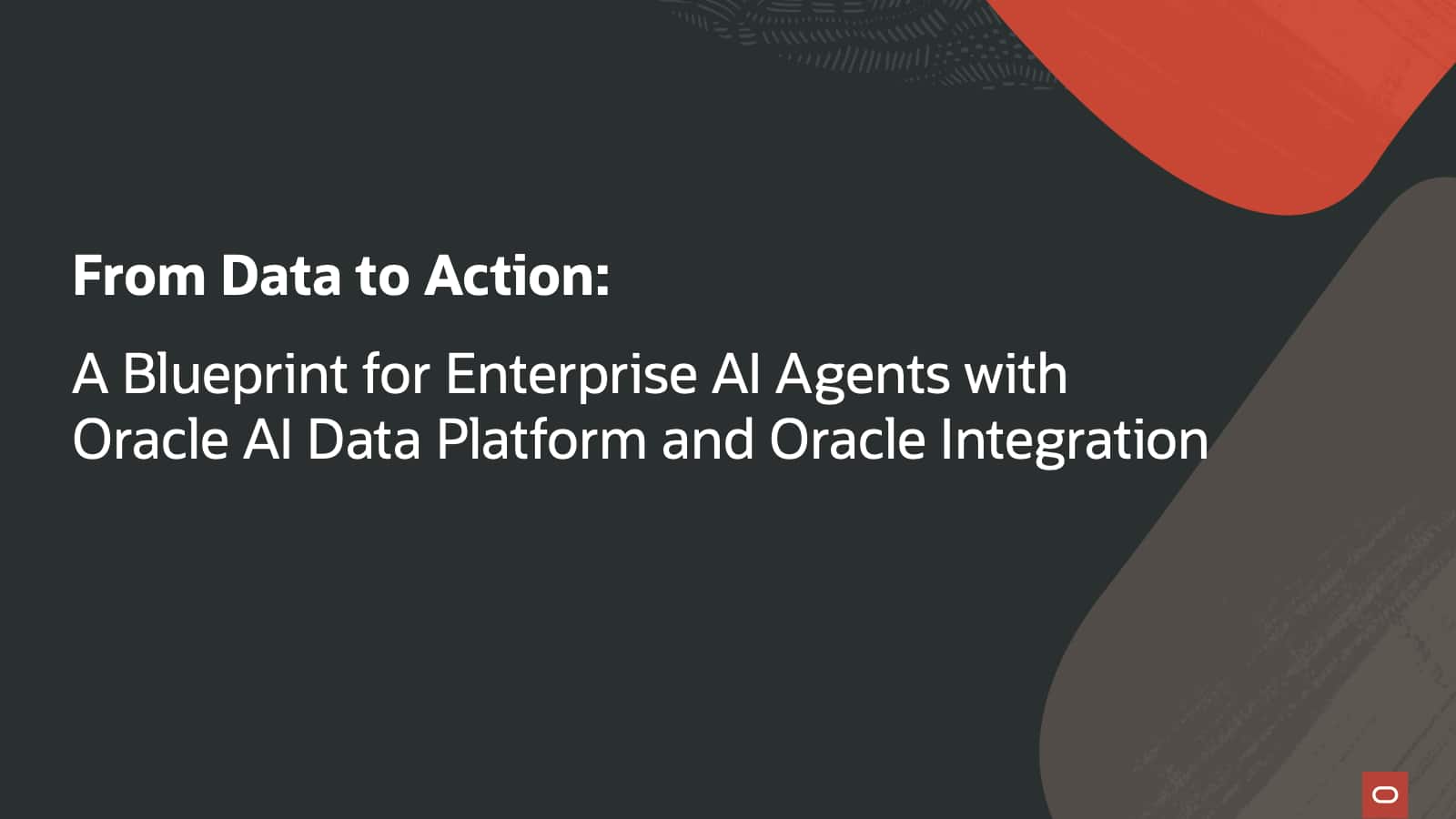 From Data to Action:

A Blueprint for Enterprise AI Agents with Oracle AI Data Platform and Oracle Integration